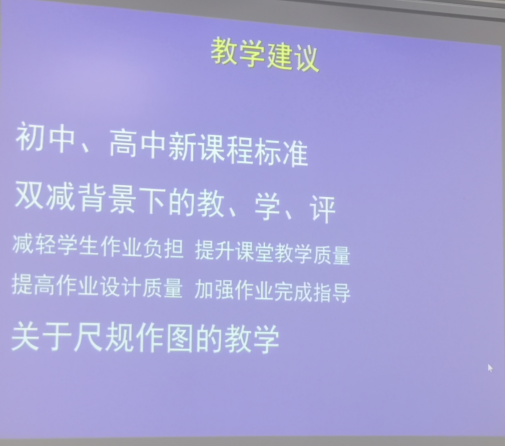 教学建议

初中、高中新课程标准

双减背景下的教、学、评

减轻学生作业负担 提升课堂教学质量

提高作业设计质量 加强作业完成指导

关于尺规作图的教学